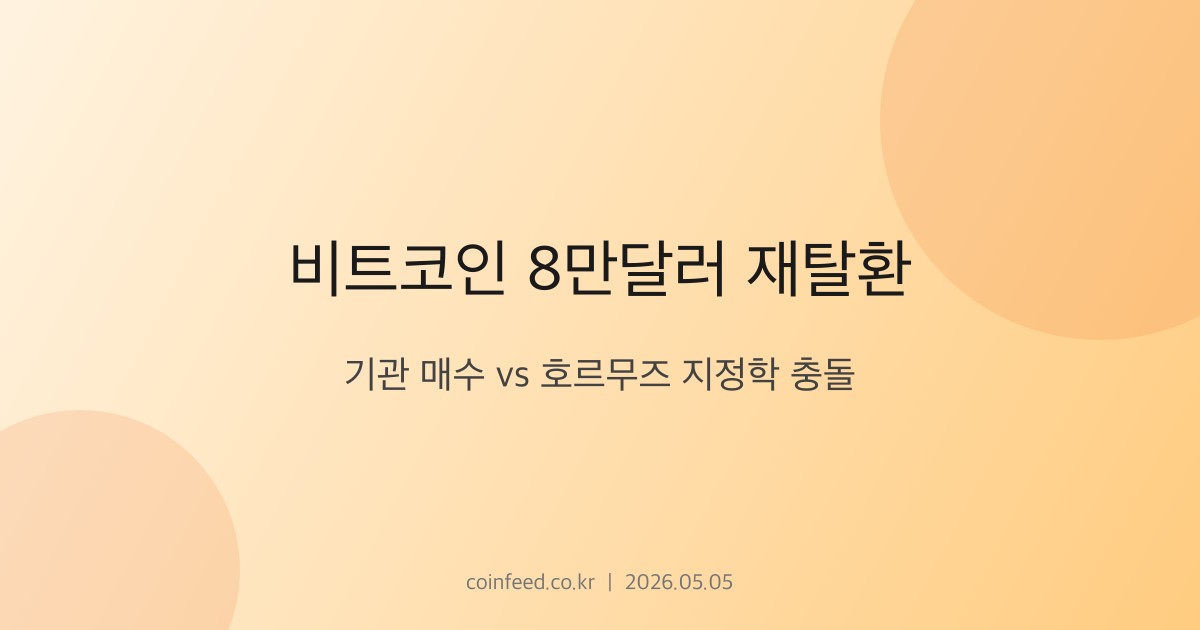 비트코인 8만달러 재탈환

기관 매수 vs 호르무즈 지정학 충돌

coinfeed.co.kr | 2026.05.05